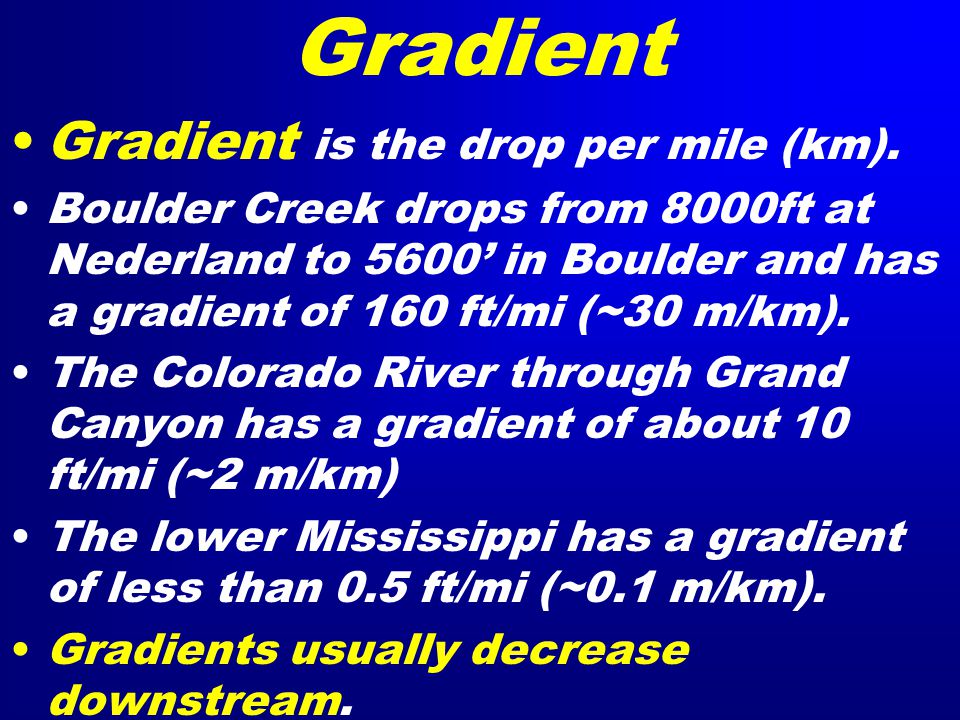 Gradient

• Gradient is the drop per mile (km).

• Boulder Creek drops from 8000ft at Nederland to 5600’ in Boulder and has a gradient of 160 ft/mi (~30 m/km).

• The Colorado River through Grand Canyon has a gradient of about 10 ft/mi (~2 m/km)

• The lower Mississippi has a gradient of less than 0.5 ft/mi (~0.1 m/km).

• Gradients usually decrease downstream.